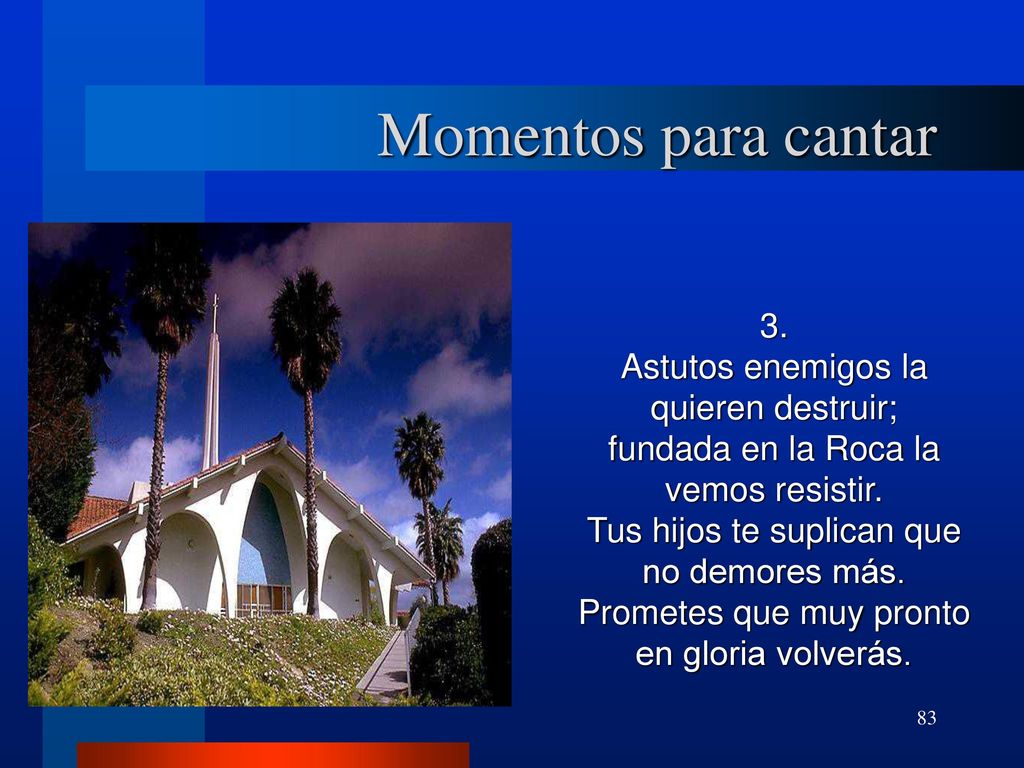 Momentos para cantar

3.
Astutos enemigos la quieren destruir;
fundada en la Roca la vemos resistir.
Tus hijos te suplican que no demores más.
Prometes que muy pronto en gloria volverás.

83